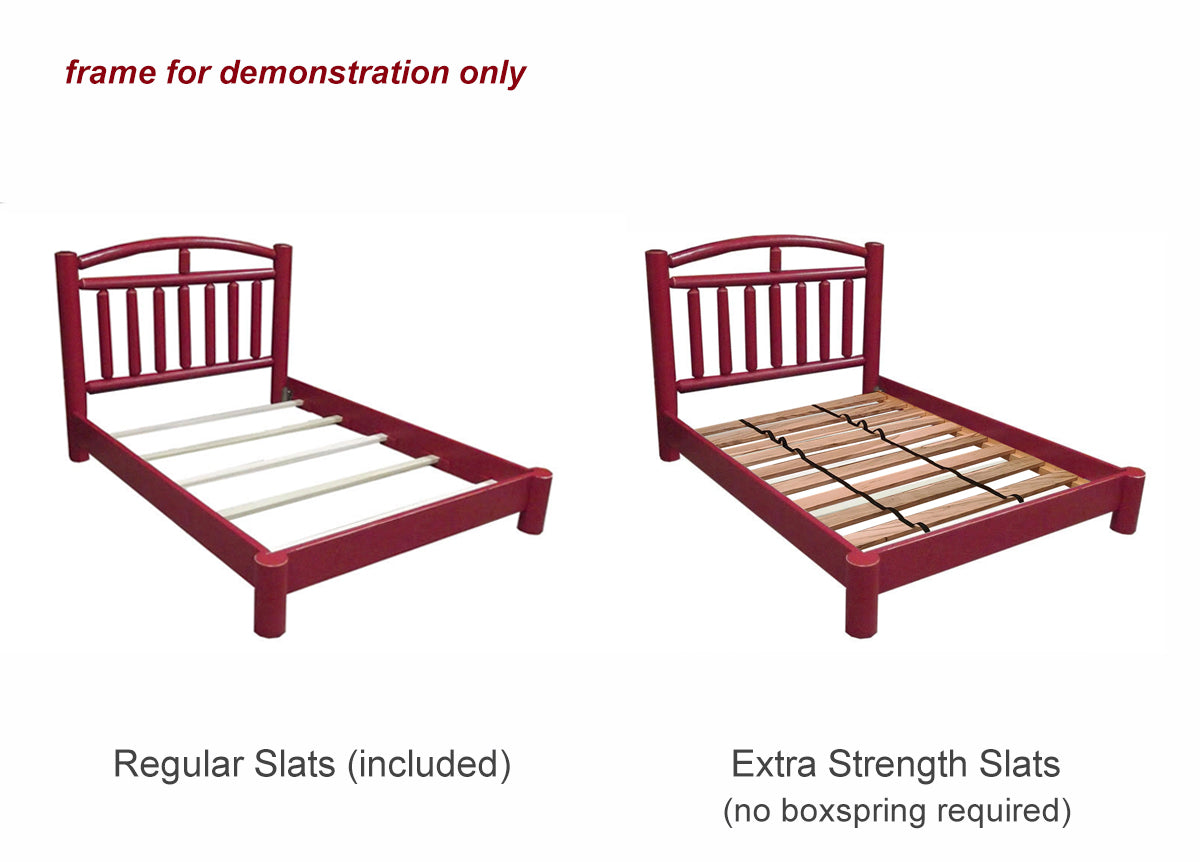 frame for demonstration only

Regular Slats (included)

Extra Strength Slats
(no boxspring required)